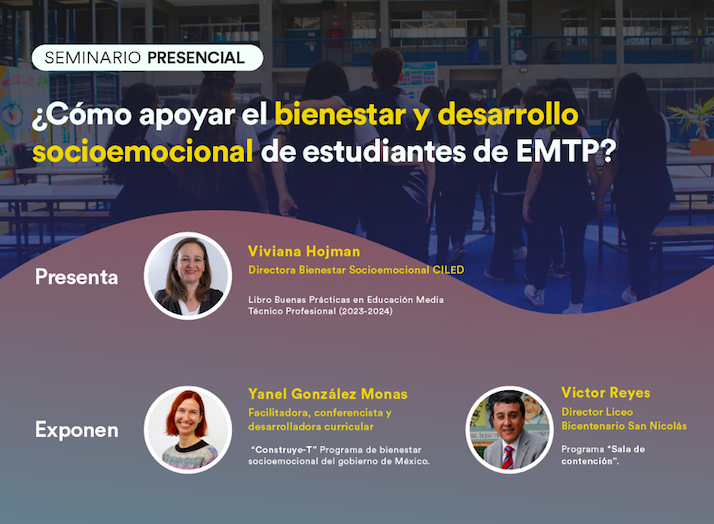 SEMINARIO PRESENCIAL

¿Cómo apoyar el bienestar y desarrollo socioemocional de estudiantes de EMTP?

Presenta

Viviana Hojman
Directora Bienestar Socioemocional CILED

Libro Buenas Prácticas en Educación Media Técnico Profesional (2023-2024)

Exponen

Yanel González Monas
Facilitadora, conferencista y desarrolladora curricular

"Construye-T" Programa de bienestar socioemocional del gobierno de México.

Victor Reyes
Director Liceo Bicentenario San Nicolás

Programa "Sala de contención".